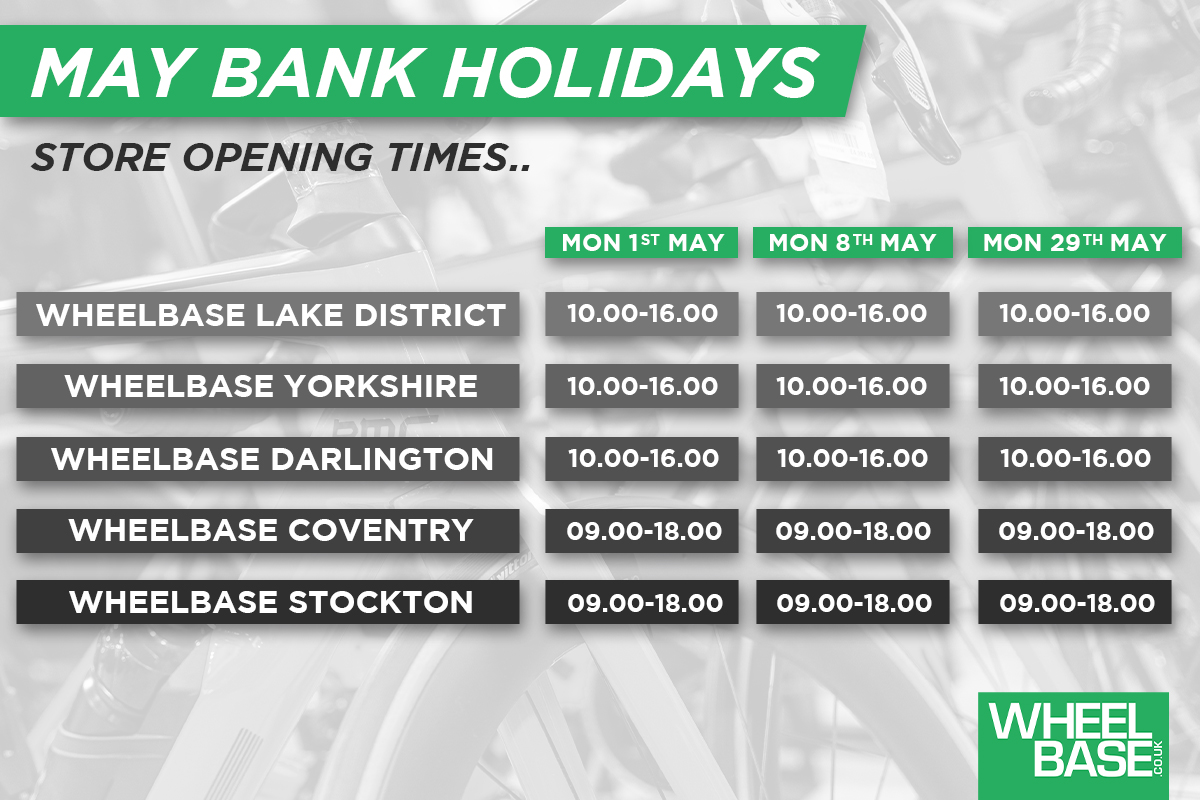 MAY BANK HOLIDAYS

STORE OPENING TIMES..

| | MON 1ST MAY | MON 8TH MAY | MON 29TH MAY |
|---|---|---|---|
| WHEELBASE LAKE DISTRICT | 10.00-16.00 | 10.00-16.00 | 10.00-16.00 |
| WHEELBASE YORKSHIRE | 10.00-16.00 | 10.00-16.00 | 10.00-16.00 |
| WHEELBASE DARLINGTON | 10.00-16.00 | 10.00-16.00 | 10.00-16.00 |
| WHEELBASE COVENTRY | 09.00-18.00 | 09.00-18.00 | 09.00-18.00 |
| WHEELBASE STOCKTON | 09.00-18.00 | 09.00-18.00 | 09.00-18.00 |

WHEEL BASE .CO.UK